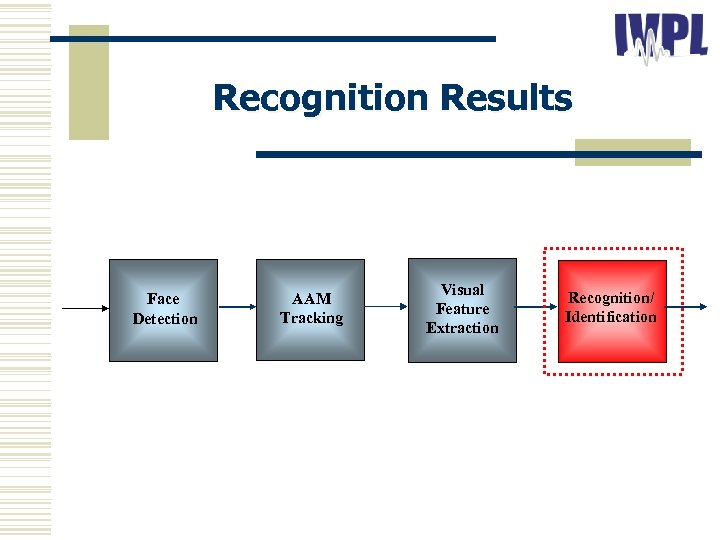 IWPL

Recognition Results

Face Detection

AAM Tracking

Visual Feature Extraction

Recognition/ Identification